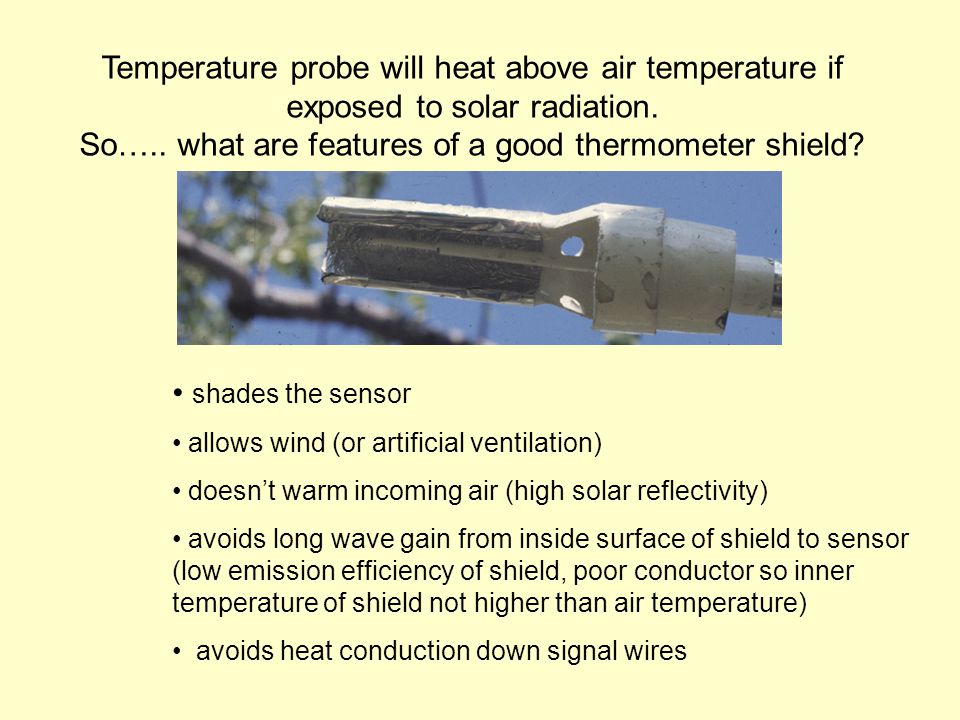 Temperature probe will heat above air temperature if exposed to solar radiation.
So….. what are features of a good thermometer shield?

• shades the sensor

• allows wind (or artificial ventilation)

• doesn’t warm incoming air (high solar reflectivity)

• avoids long wave gain from inside surface of shield to sensor (low emission efficiency of shield, poor conductor so inner temperature of shield not higher than air temperature)

• avoids heat conduction down signal wires